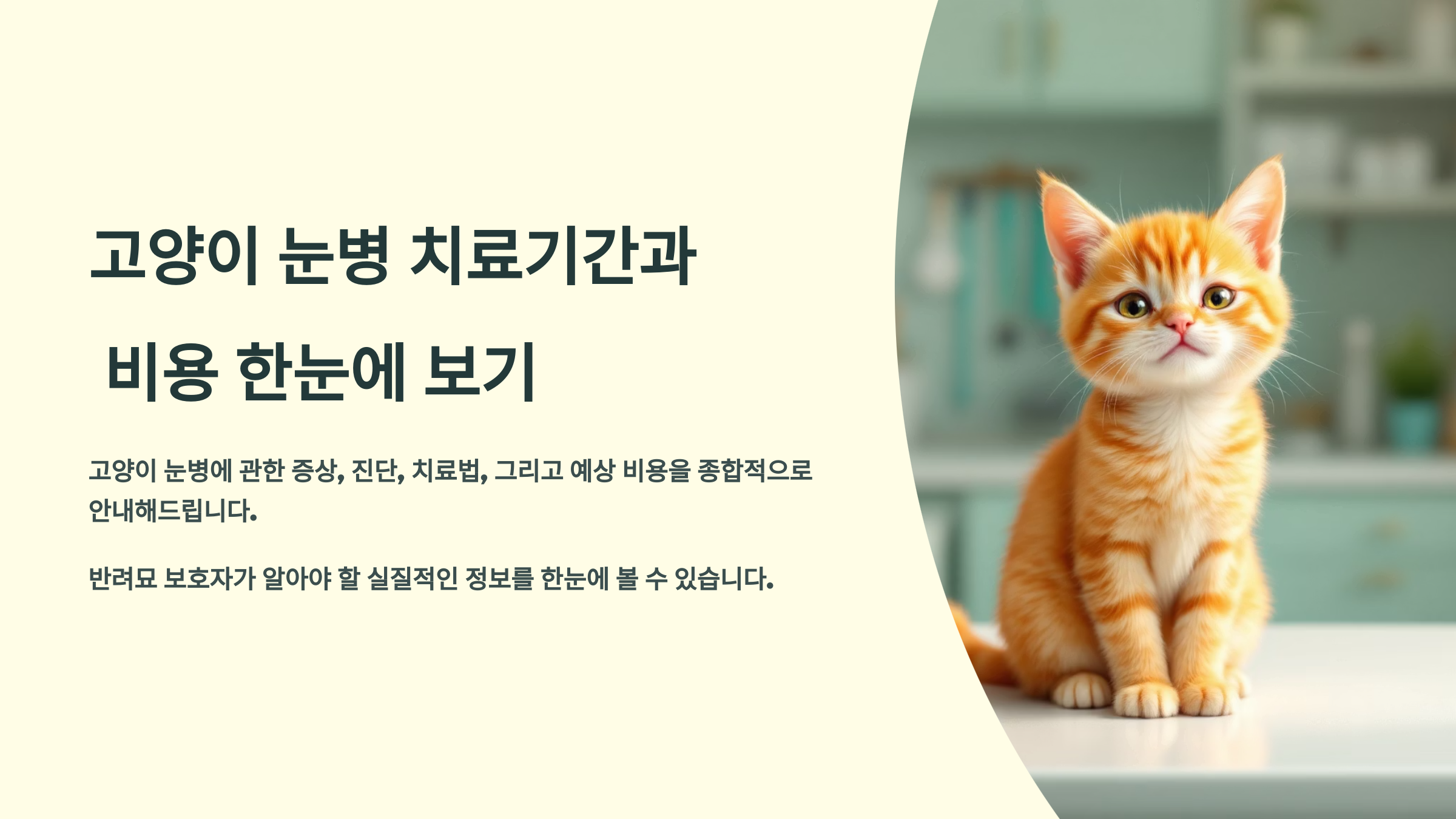 고양이 눈병 치료기간과 비용 한눈에 보기

고양이 눈병에 관한 증상, 진단, 치료법, 그리고 예상 비용을 종합적으로 안내해드립니다.

반려묘 보호자가 알아야 할 실질적인 정보를 한눈에 볼 수 있습니다.